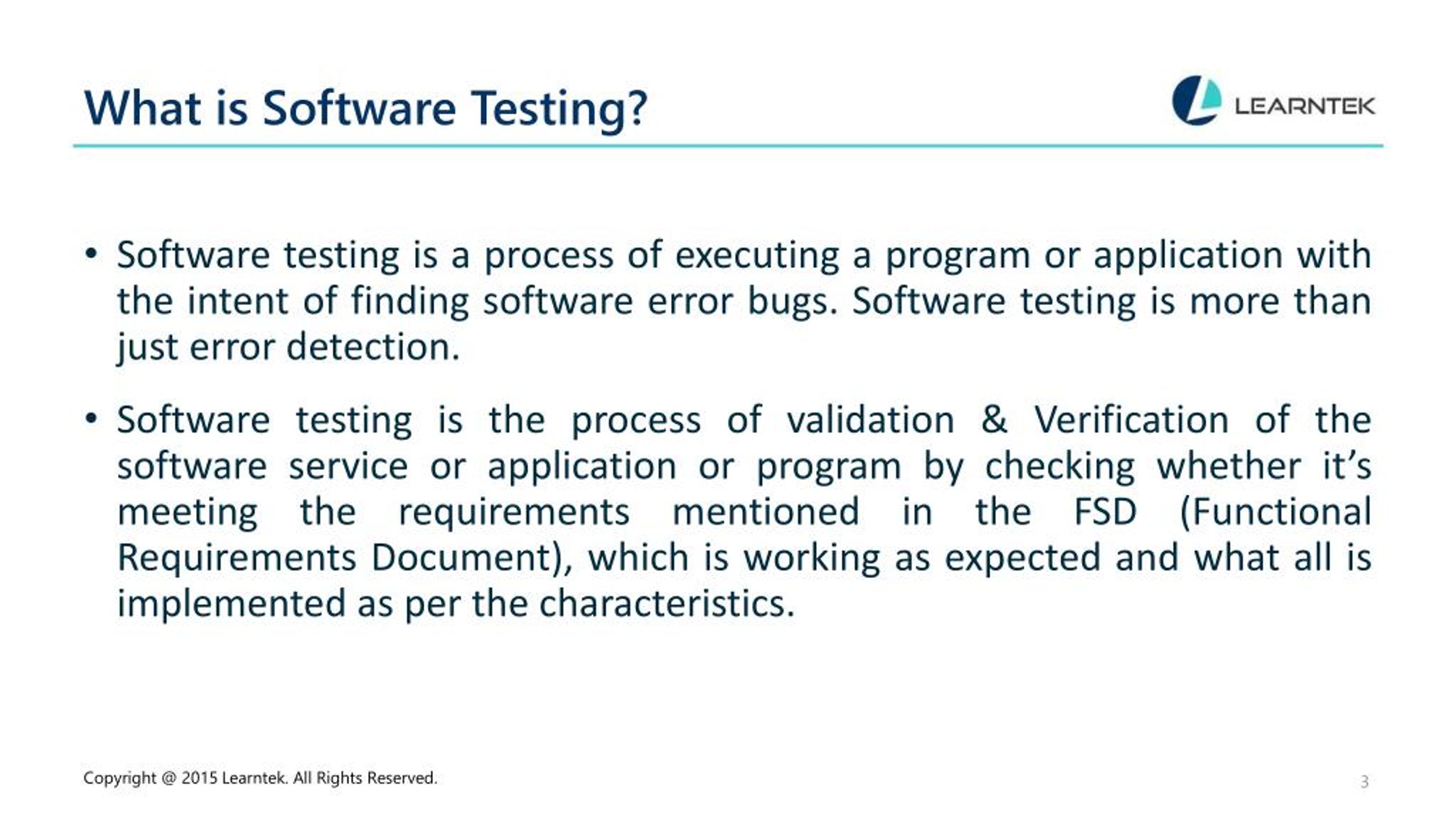 What is Software Testing?

LEARNTEK

• Software testing is a process of executing a program or application with the intent of finding software error bugs. Software testing is more than just error detection.

• Software testing is the process of validation & Verification of the software service or application or program by checking whether it's meeting the requirements mentioned in the FSD (Functional Requirements Document), which is working as expected and what all is implemented as per the characteristics.

Copyright @ 2015 Learntek. All Rights Reserved.

3